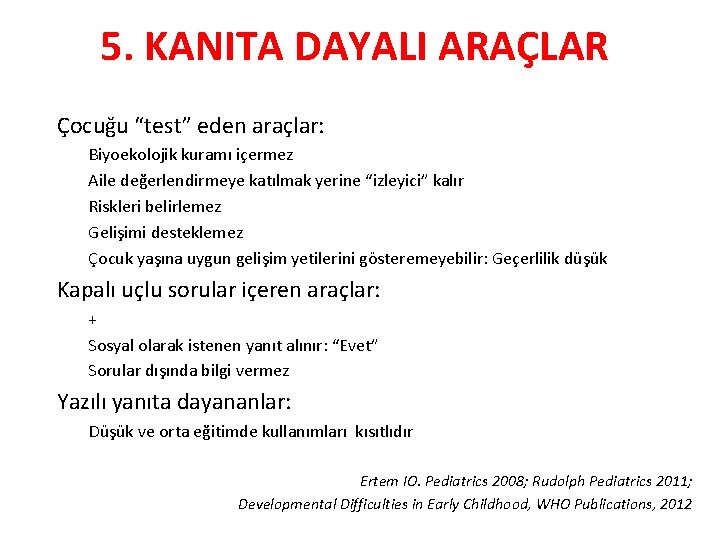 5. KANITA DAYALI ARAÇLAR

Çocuğu “test” eden araçlar:

Biyoekolojik kuramı içermez

Aile değerlendirmeye katılmak yerine “izleyici” kalır

Riskleri belirlemez

Gelişimi desteklemez

Çocuk yaşına uygun gelişim yetilerini gösteremeyebilir: Geçerlilik düşük

Kapalı uçlu sorular içeren araçlar:

+

Sosyal olarak istenen yanıt alınır: “Evet”

Sorular dışında bilgi vermez

Yazılı yanıta dayananlar:

Düşük ve orta eğitimde kullanımları kısıtlıdır

Ertem IO. Pediatrics 2008; Rudolph Pediatrics 2011; Developmental Difficulties in Early Childhood, WHO Publications, 2012